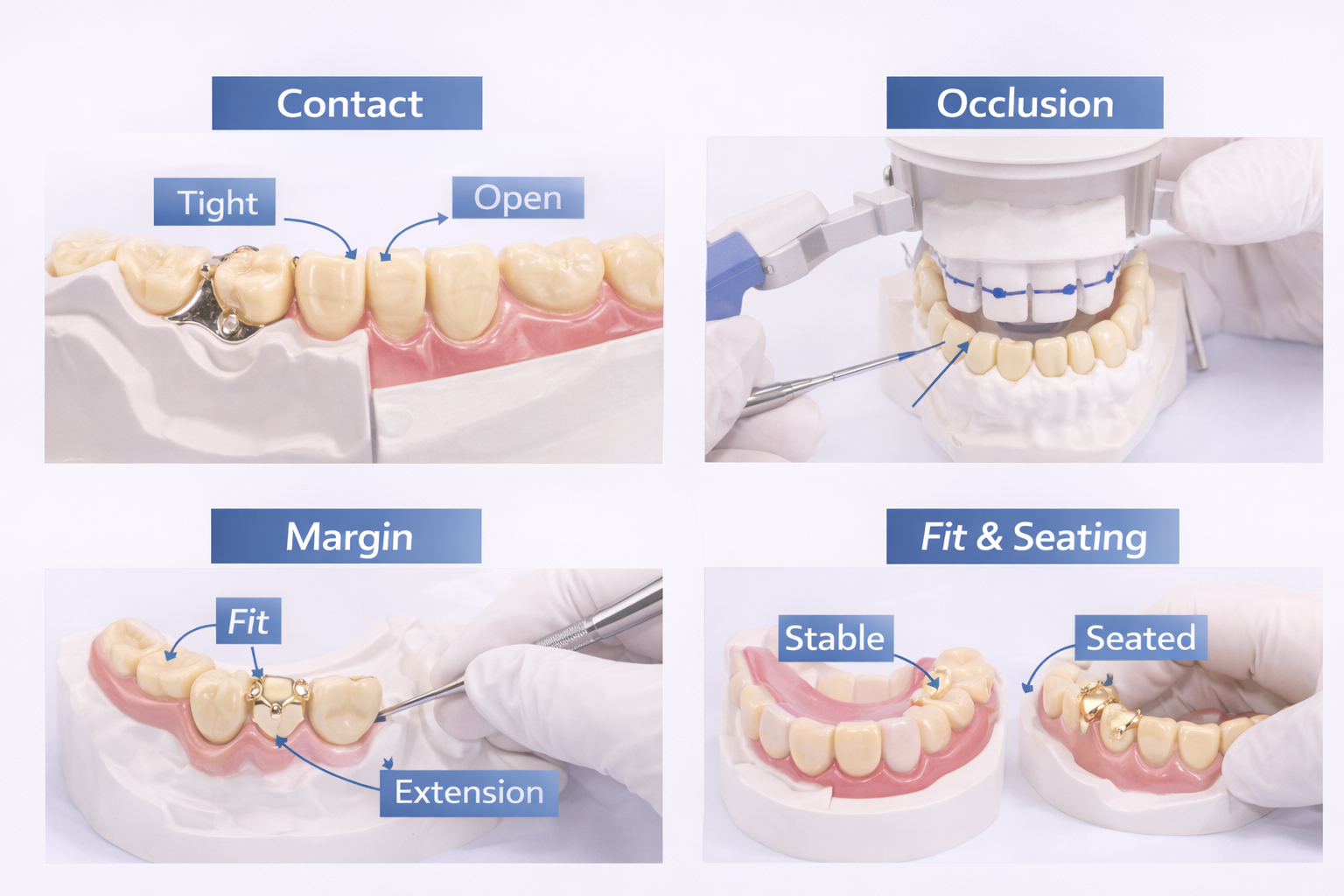 Contact

Tight

Open

Occlusion

Margin

Fit

Extension

Fit & Seating

Stable

Seated